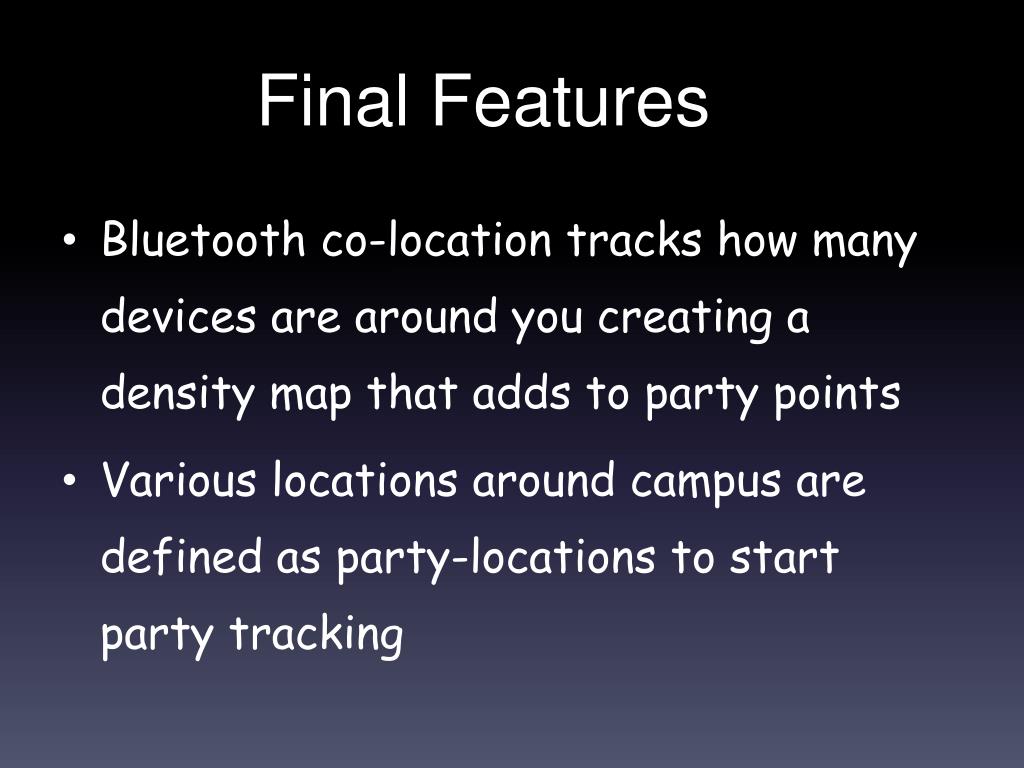 Final Features

• Bluetooth co-location tracks how many devices are around you creating a density map that adds to party points

• Various locations around campus are defined as party-locations to start party tracking